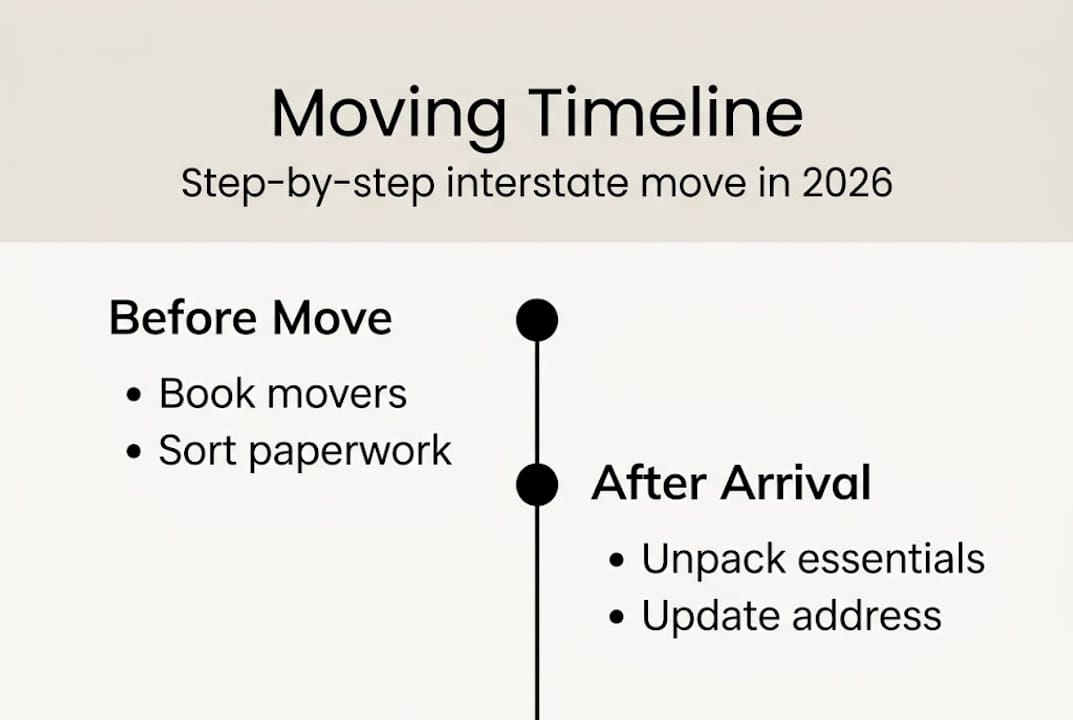 Moving Timeline
Step-by-step interstate move in 2026

Before Move
• Book movers
• Sort paperwork

After Arrival
• Unpack essentials
• Update address